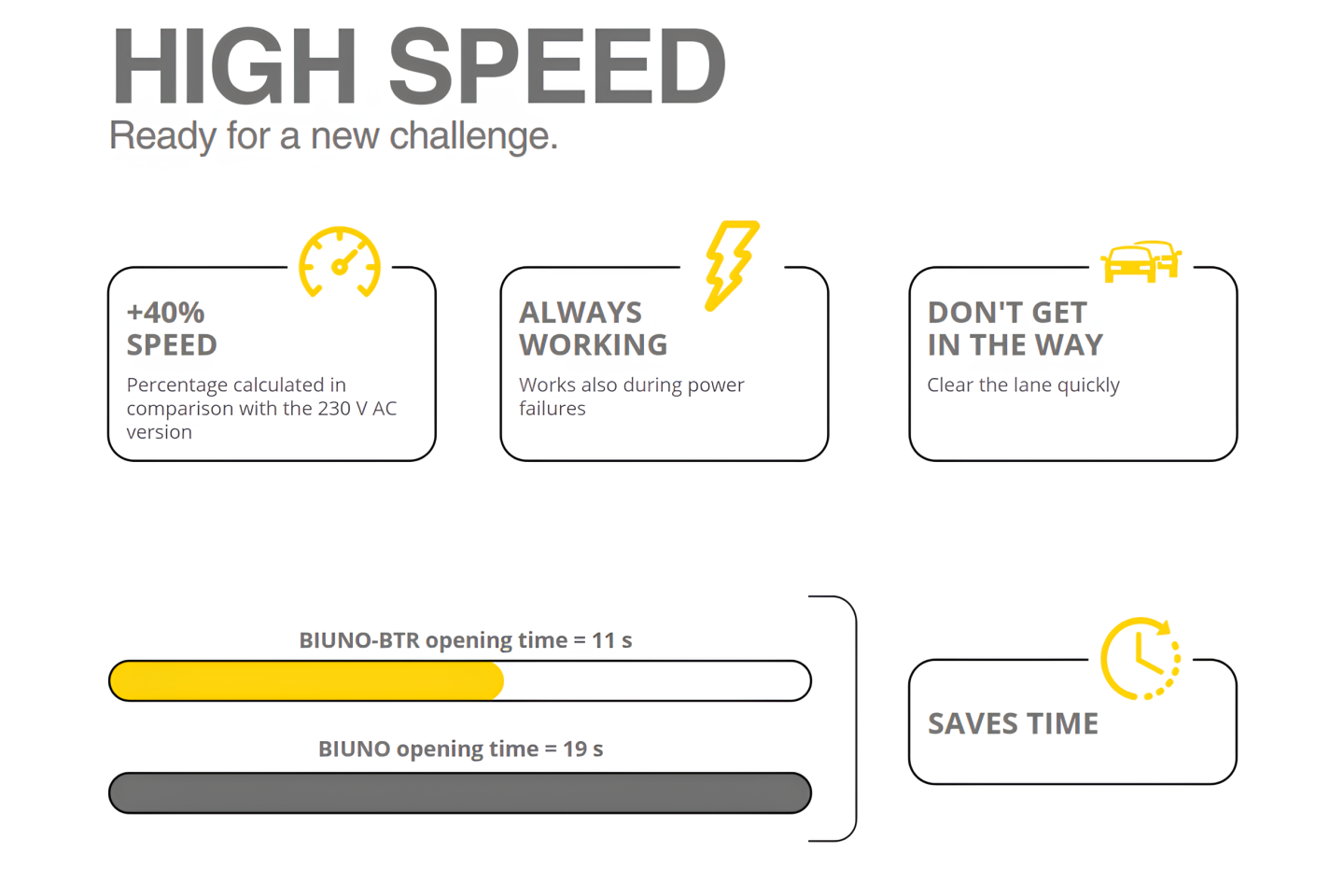 HIGH SPEED

Ready for a new challenge.

+40%
SPEED

Percentage calculated in comparison with the 230 V AC version

ALWAYS
WORKING

Works also during power failures

DON'T GET
IN THE WAY

Clear the lane quickly

BIUNO-BTR opening time = 11 s

BIUNO opening time = 19 s

SAVES TIME